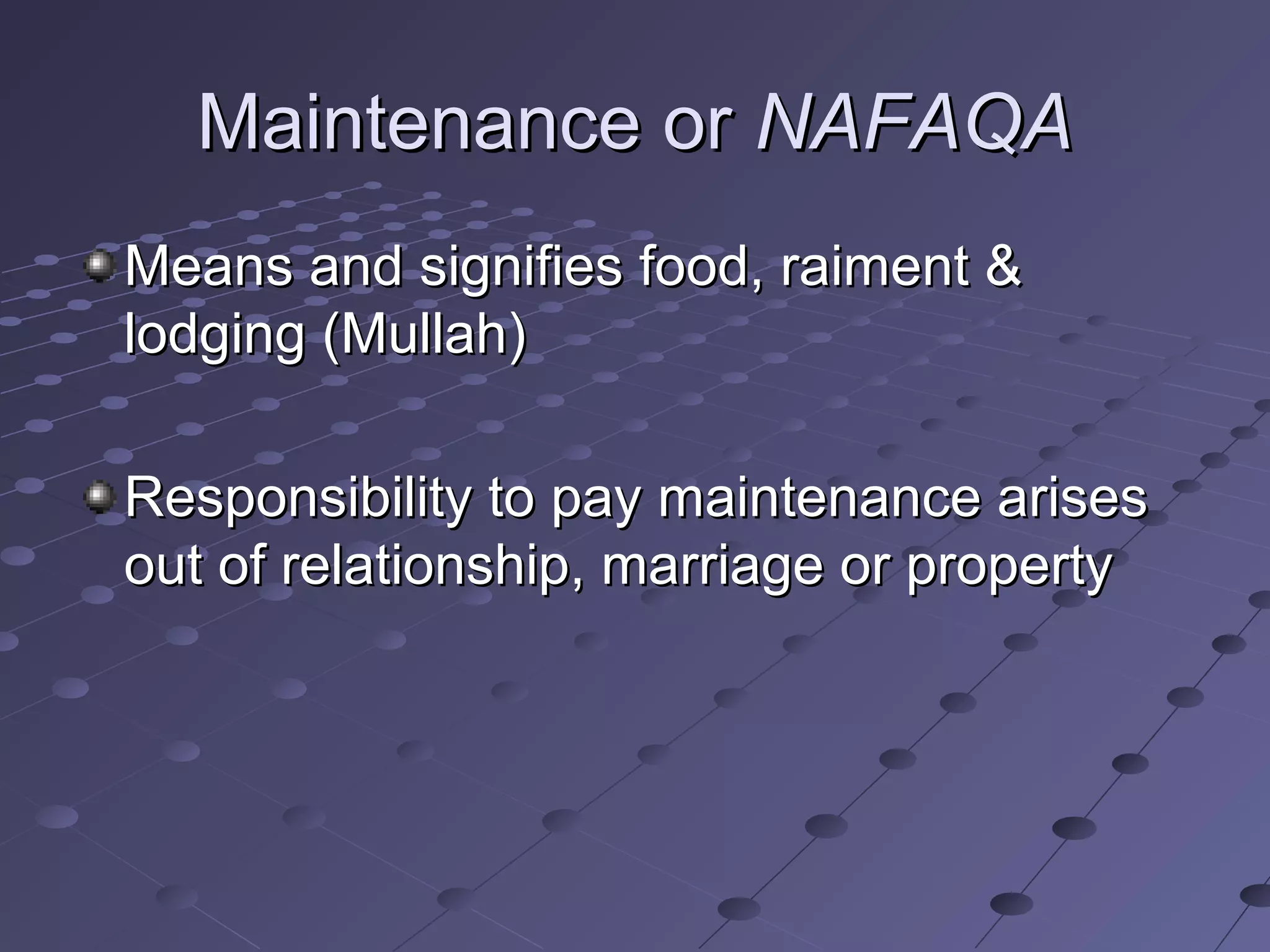 Maintenance or NAFAQA

Means and signifies food, raiment & lodging (Mullah)

Responsibility to pay maintenance arises out of relationship, marriage or property